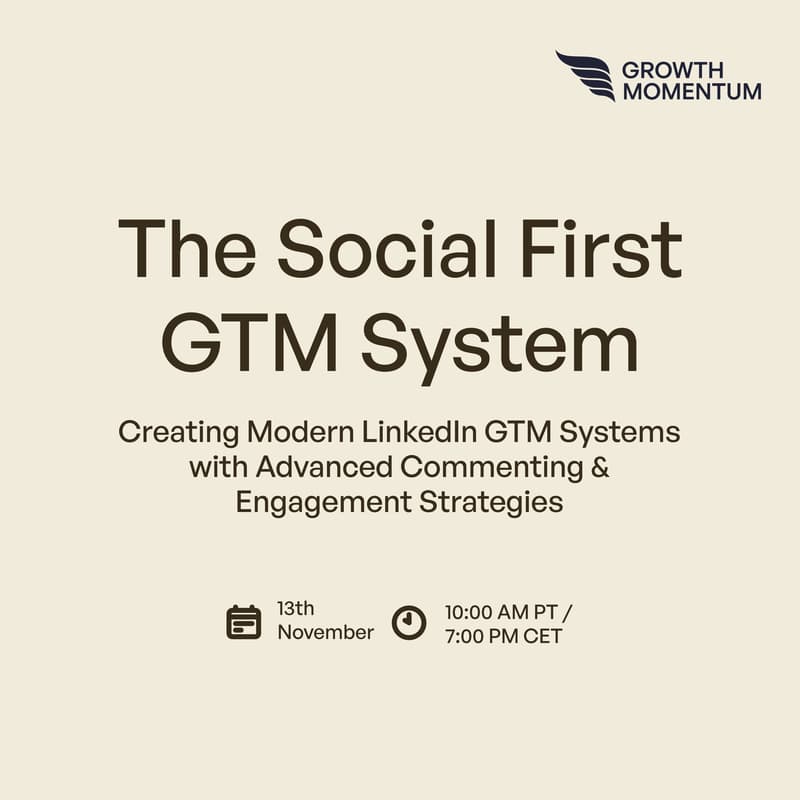 GROWTH MOMENTUM

The Social First GTM System

Creating Modern LinkedIn GTM Systems with Advanced Commenting & Engagement Strategies

13th November

10:00 AM PT / 7:00 PM CET